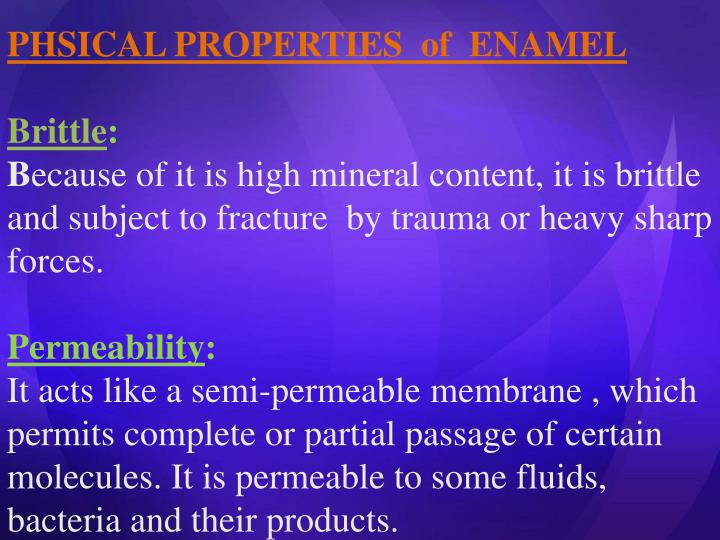 PHSICAL PROPERTIES of ENAMEL

Brittle:
Because of it is high mineral content, it is brittle and subject to fracture by trauma or heavy sharp forces.

Permeability:
It acts like a semi-permeable membrane , which permits complete or partial passage of certain molecules. It is permeable to some fluids, bacteria and their products.